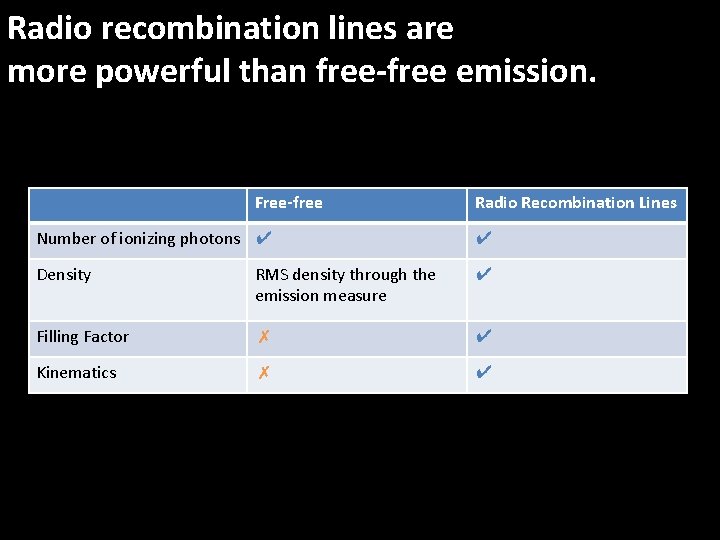 Radio recombination lines are more powerful than free-free emission.

| | Free-free | Radio Recombination Lines |
|---|---|---|
| Number of ionizing photons | ✔ | ✔ |
| Density | RMS density through the emission measure | ✔ |
| Filling Factor | ✗ | ✔ |
| Kinematics | ✗ | ✔ |